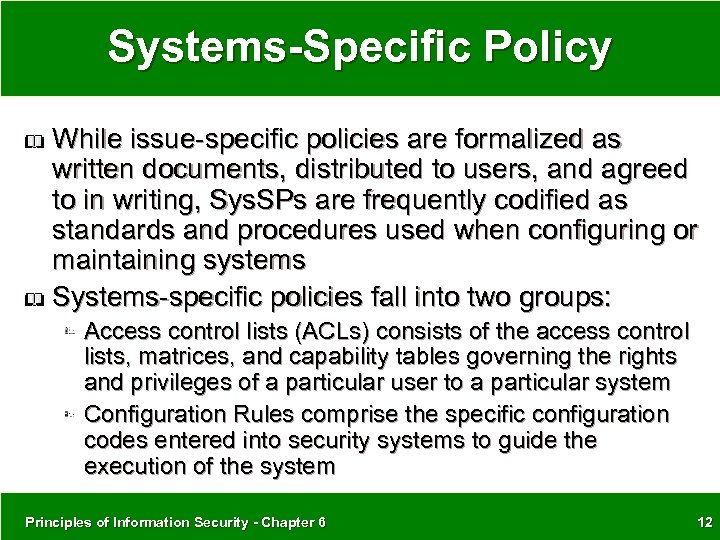 Systems-Specific Policy

While issue-specific policies are formalized as written documents, distributed to users, and agreed to in writing, SysSPs are frequently codified as standards and procedures used when configuring or maintaining systems

Systems-specific policies fall into two groups:

Access control lists (ACLs) consists of the access control lists, matrices, and capability tables governing the rights and privileges of a particular user to a particular system

Configuration Rules comprise the specific configuration codes entered into security systems to guide the execution of the system

Principles of Information Security - Chapter 6

12